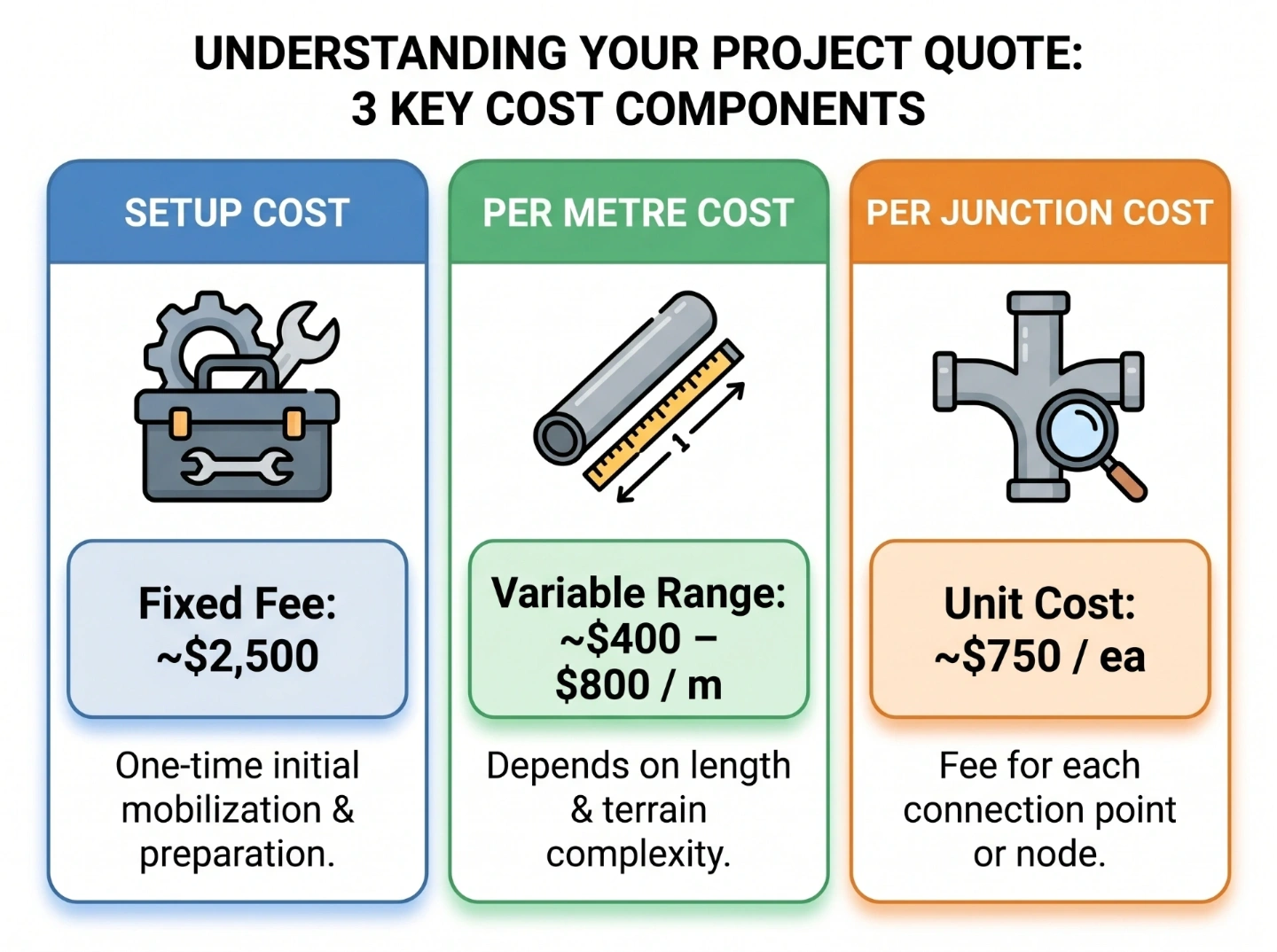 UNDERSTANDING YOUR PROJECT QUOTE:
3 KEY COST COMPONENTS

SETUP COST

Fixed Fee:
~\$2,500

One-time initial mobilization & preparation.

PER METRE COST

1

Variable Range:
~\$400 – \$800 / m

Depends on length & terrain complexity.

PER JUNCTION COST

Unit Cost:
~\$750 / ea

Fee for each connection point or node.